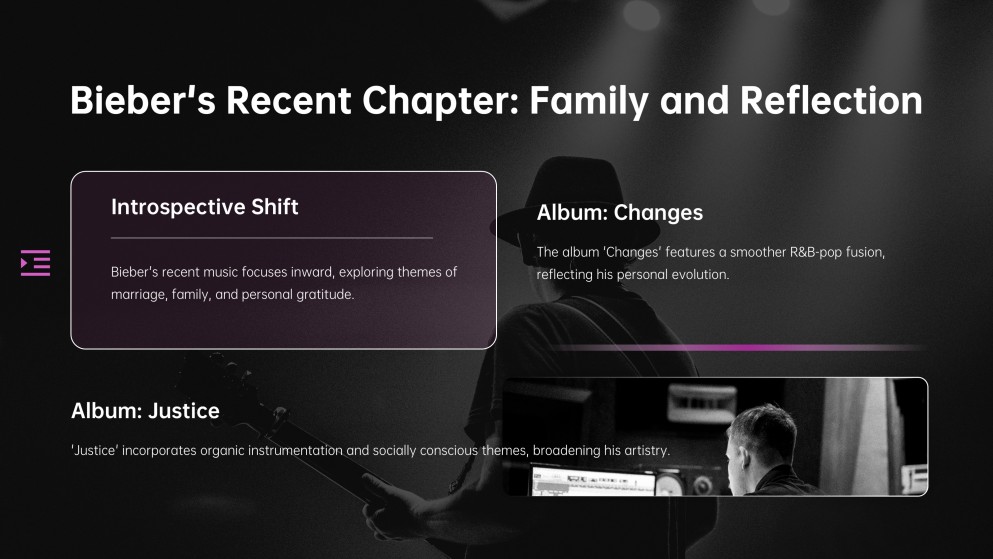 Bieber's Recent Chapter: Family and Reflection

Introspective Shift

Bieber's recent music focuses inward, exploring themes of marriage, family, and personal gratitude.

Album: Changes

The album 'Changes' features a smoother R&B-pop fusion, reflecting his personal evolution.

Album: Justice

'Justice' incorporates organic instrumentation and socially conscious themes, broadening his artistry.